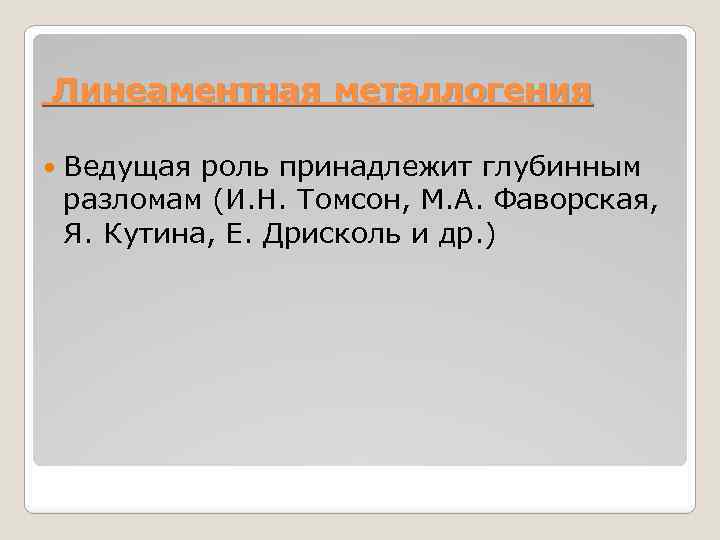 Линеаментная металлогения

Ведущая роль принадлежит глубинным разломам (И.Н. Томсон, М.А. Фаворская, Я. Кутина, Е. Дрисколь и др.)